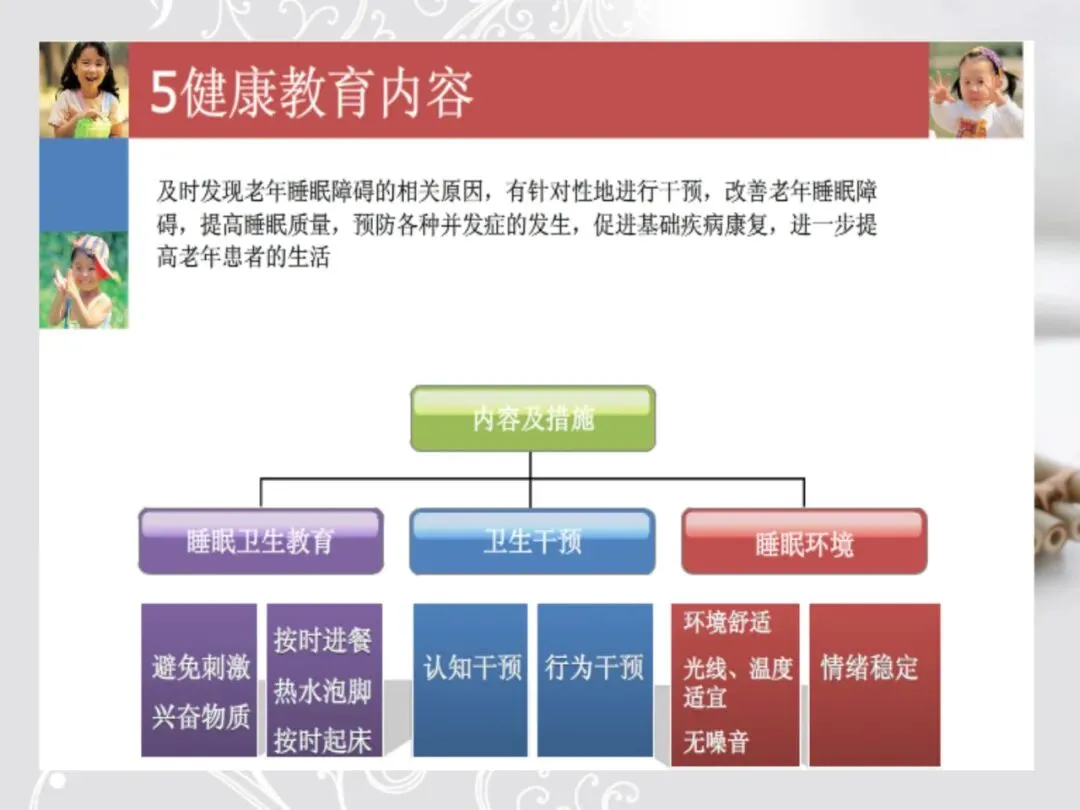 5健康教育内容

及时发现老年睡眠障碍的相关原因，有针对性地进行干预，改善老年睡眠障碍，提高睡眠质量，预防各种并发症的发生，促进基础疾病康复，进一步提高老年患者的生活

内容及措施

睡眠卫生教育

卫生干预

睡眠环境

避免刺激
兴奋物质

按时进餐
热水泡脚
按时起床

认知干预

行为干预

环境舒适
光线、温度适宜
无噪音

情绪稳定